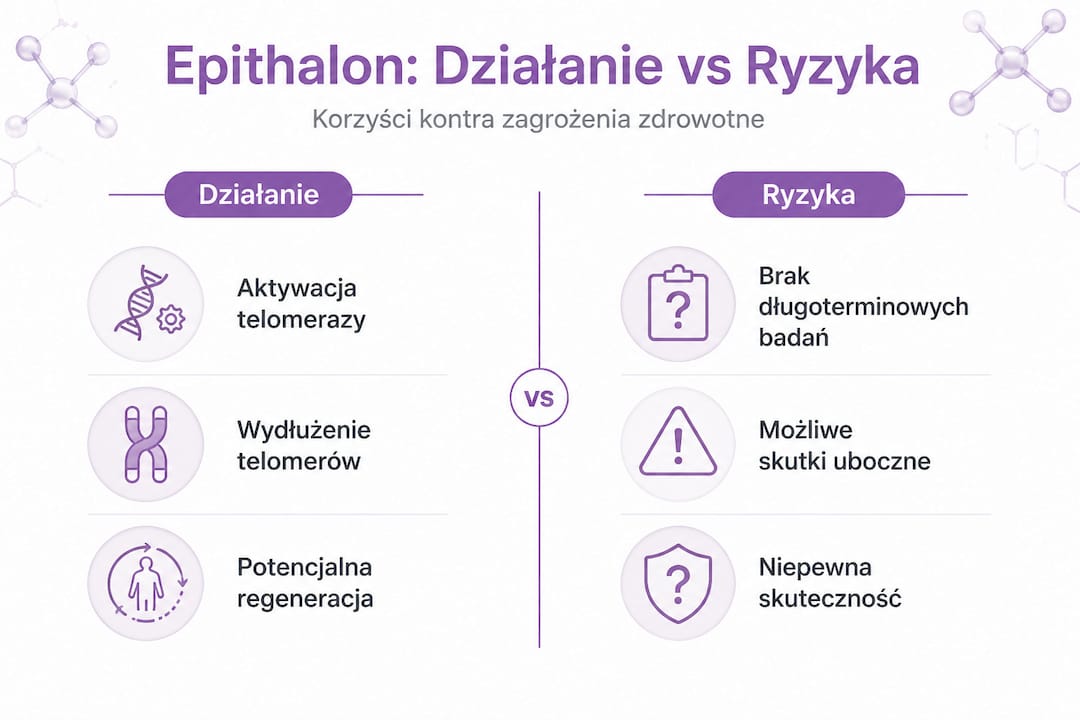 Epithalon: Działanie vs Ryzyka

Korzyści kontra zagrożenia zdrowotne

Działanie

Aktywacja telomerazy

Wydłużenie telomerów

Potencjalna regeneracja

VS

Ryzyka

Brak długoterminowych badań

Możliwe skutki uboczne

Niepewna skuteczność